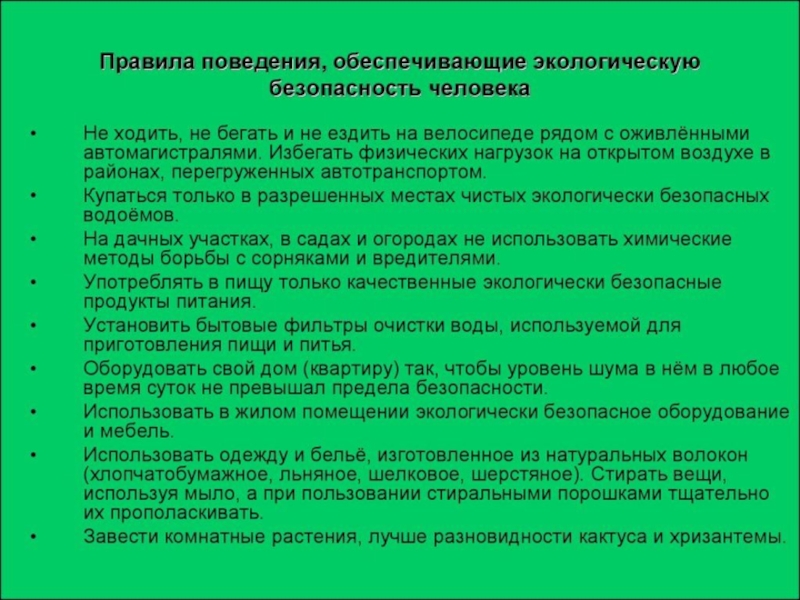 Правила поведения, обеспечивающие экологическую безопасность человека

• Не ходить, не бегать и не ездить на велосипеде рядом с оживлёнными автомагистралями. Избегать физических нагрузок на открытом воздухе в районах, перегруженных автотранспортом.
• Купаться только в разрешенных местах чистых экологически безопасных водоёмов.
• На дачных участках, в садах и огородах не использовать химические методы борьбы с сорняками и вредителями.
• Употреблять в пищу только качественные экологически безопасные продукты питания.
• Установить бытовые фильтры очистки воды, используемой для приготовления пищи и питья.
• Оборудовать свой дом (квартиру) так, чтобы уровень шума в нём в любое время суток не превышал предела безопасности.
• Использовать в жилом помещении экологически безопасное оборудование и мебель.
• Использовать одежду и бельё, изготовленное из натуральных волокон (хлопчатобумажное, льняное, шелковое, шерстяное). Стирать вещи, используя мыло, а при пользовании стиральными порошками тщательно их прополаскивать.
• Завести комнатные растения, лучше разновидности кактуса и хризантемы.